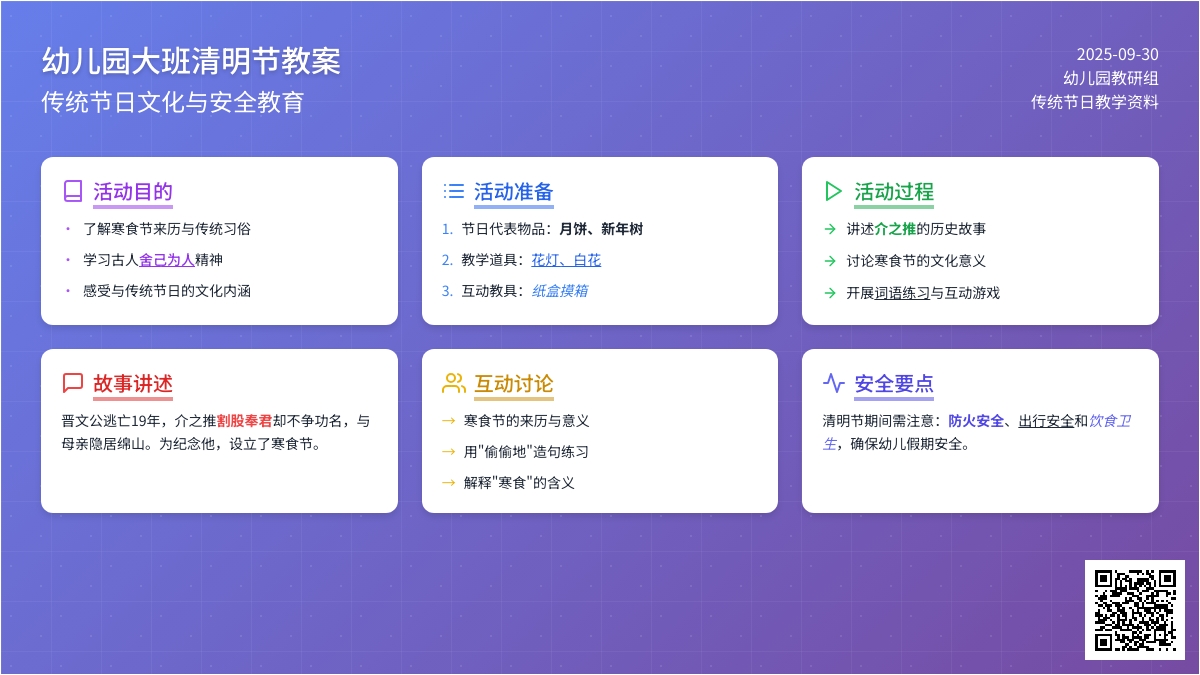 幼儿园大班清明节教案

传统节日文化与安全教育

2025-09-30
幼儿园教研组
传统节日教学资料

活动目的

• 了解寒食节来历与传统习俗
• 学习古人舍己为人精神
• 感受与传统节日的文化内涵

活动准备

1. 节日代表物品：月饼、新年树
2. 教学道具：花灯、白花
3. 互动教具：纸盒摸箱

活动过程

→ 讲述介之推的历史故事
→ 讨论寒食节的文化意义
→ 开展词语练习与互动游戏

故事讲述

晋文公逃亡19年，介之推割股奉君却不争功名，与母亲隐居绵山。为纪念他，设立了寒食节。

互动讨论

→ 寒食节的来历与意义
→ 用"偷偷地"造句练习
→ 解释"寒食"的含义

安全要点

清明节期间需注意：防火安全、出行安全和饮食卫生，确保幼儿假期安全。